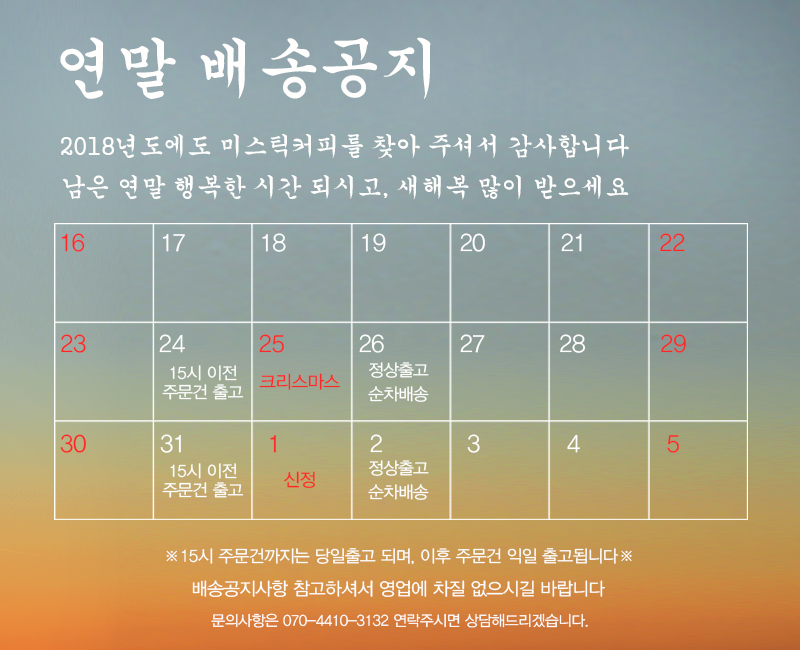 연말 배송공지

2018년도에도 미스틱커피를 찾아 주셔서 감사합니다
남은 연말 행복한 시간 되시고, 새해복 많이 받으세요

| 16 | 17 | 18 | 19 | 20 | 21 | 22 |
|---|---|---|---|---|---|---|
| 23 | 24 15시 이전 주문건 출고 | 25 크리스마스 | 26 정상출고 순차배송 | 27 | 28 | 29 |
| 30 | 31 15시 이전 주문건 출고 | 1 신정 | 2 정상출고 순차배송 | 3 | 4 | 5 |

※15시 주문건까지는 당일출고 되며, 이후 주문건 익일 출고됩니다※
배송공지사항 참고하셔서 영업에 차질 없으시길 바랍니다
문의사항은 070-4410-3132 연락주시면 상담해드리겠습니다.